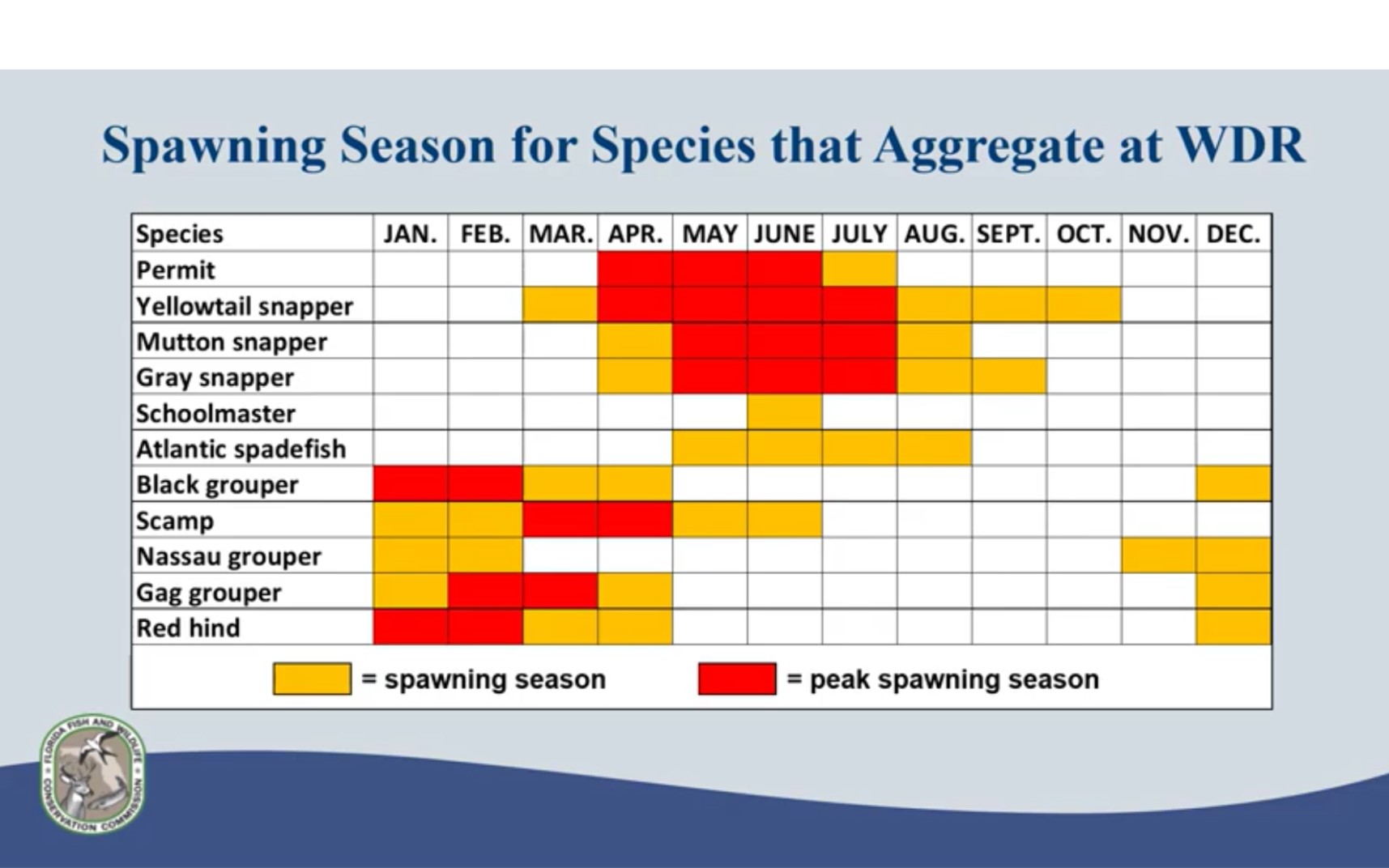 Spawning Season for Species that Aggregate at WDR

| Species | JAN. | FEB. | MAR. | APR. | MAY | JUNE | JULY | AUG. | SEPT. | OCT. | NOV. | DEC. |
|---|---|---|---|---|---|---|---|---|---|---|---|---|
| Permit | | | | | | | | | | | | |
| Yellowtail snapper | | | | | | | | | | | | |
| Mutton snapper | | | | | | | | | | | | |
| Gray snapper | | | | | | | | | | | | |
| Schoolmaster | | | | | | | | | | | | |
| Atlantic spadefish | | | | | | | | | | | | |
| Black grouper | | | | | | | | | | | | |
| Scamp | | | | | | | | | | | | |
| Nassau grouper | | | | | | | | | | | | |
| Gag grouper | | | | | | | | | | | | |
| Red hind | | | | | | | | | | | | |

= spawning season = peak spawning season

FLORIDA FISH AND WILDLIFE CONSERVATION COMMISSION